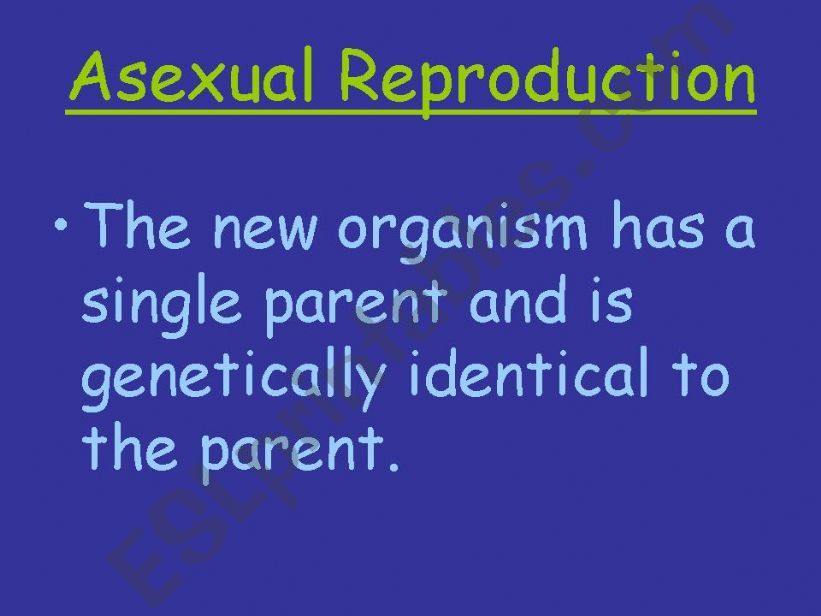 Asexual Reproduction

• The new organism has a single parent and is genetically identical to the parent.

ESLprintables.com